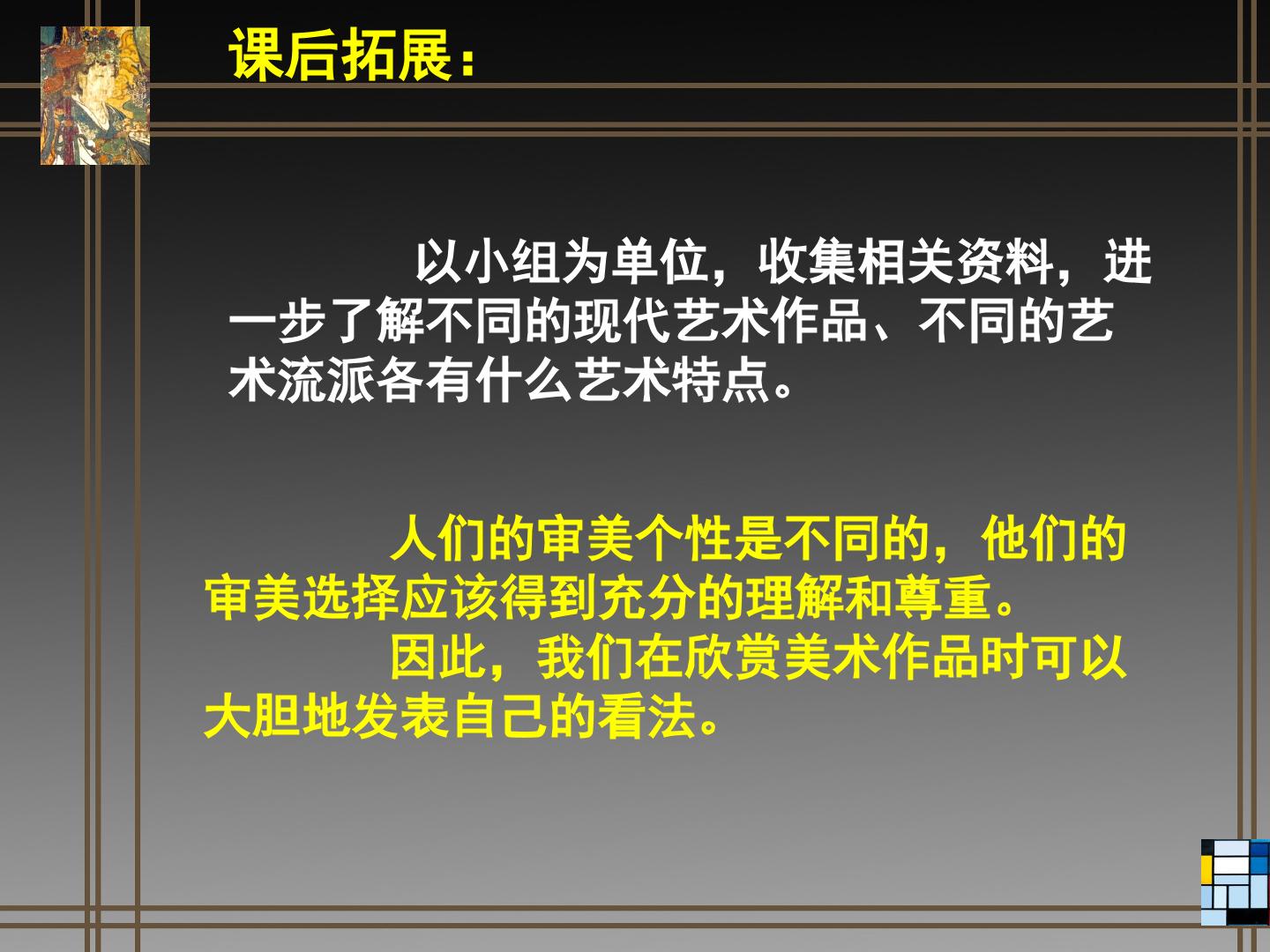 课后拓展:

以小组为单位，收集相关资料，进一步了解不同的现代艺术作品、不同的艺术流派各有什么艺术特点。

人们的审美个性是不同的，他们的审美选择应该得到充分的理解和尊重。

因此，我们在欣赏美术作品时可以大胆地发表自己的看法。